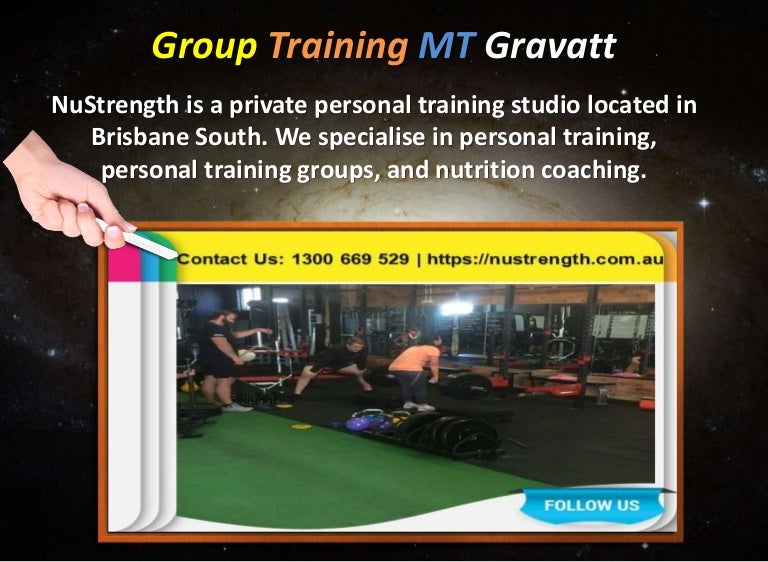 Group Training MT Gravatt

NuStrength is a private personal training studio located in Brisbane South. We specialise in personal training, personal training groups, and nutrition coaching.

Contact Us: 1300 669 529 | https://nustrength.com.au

FOLLOW US